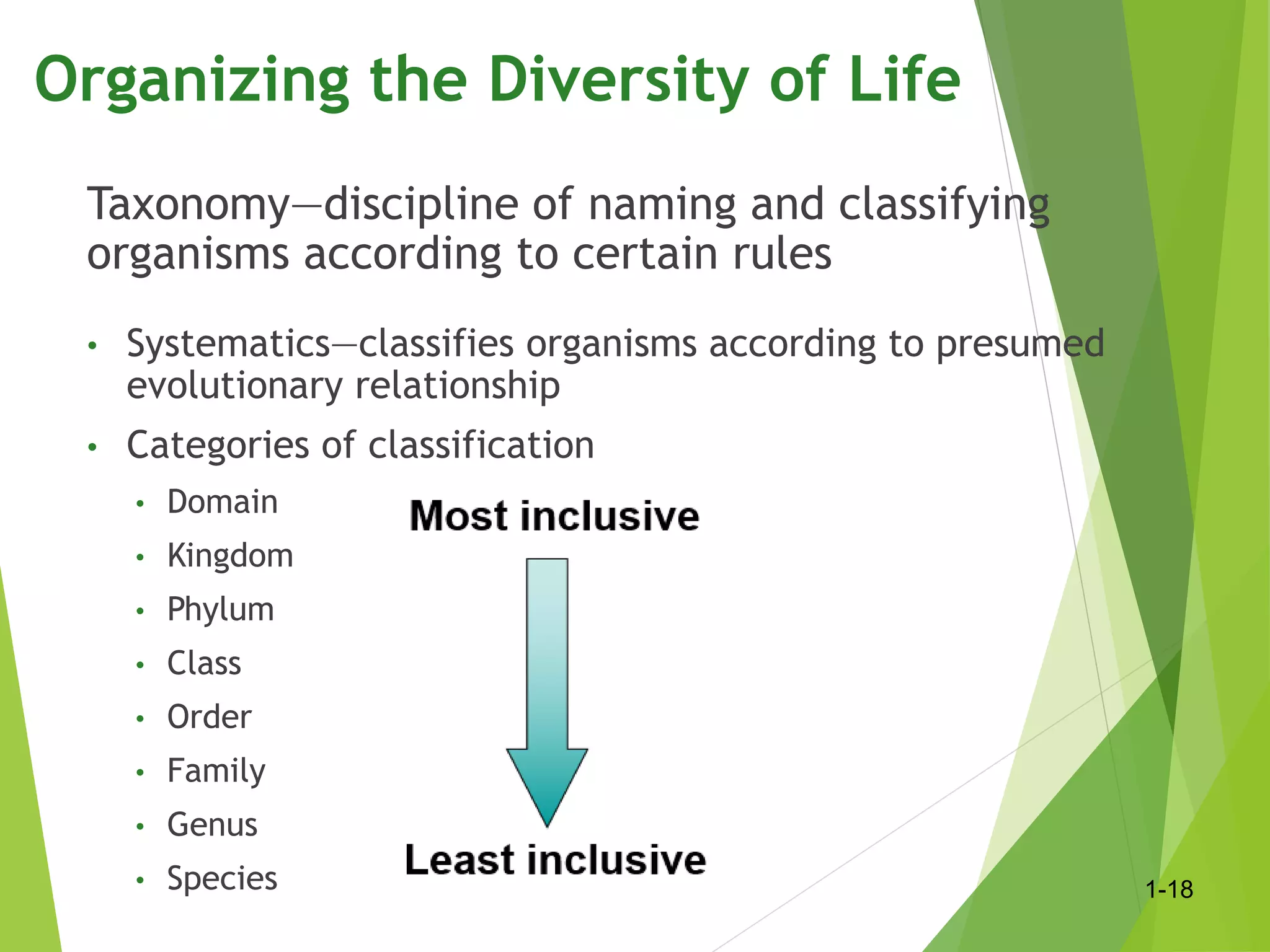 Organizing the Diversity of Life

Taxonomy—discipline of naming and classifying organisms according to certain rules

• Systematics—classifies organisms according to presumed evolutionary relationship
• Categories of classification
  • Domain
  • Kingdom
  • Phylum
  • Class
  • Order
  • Family
  • Genus
  • Species

Most inclusive

Least inclusive

1-18